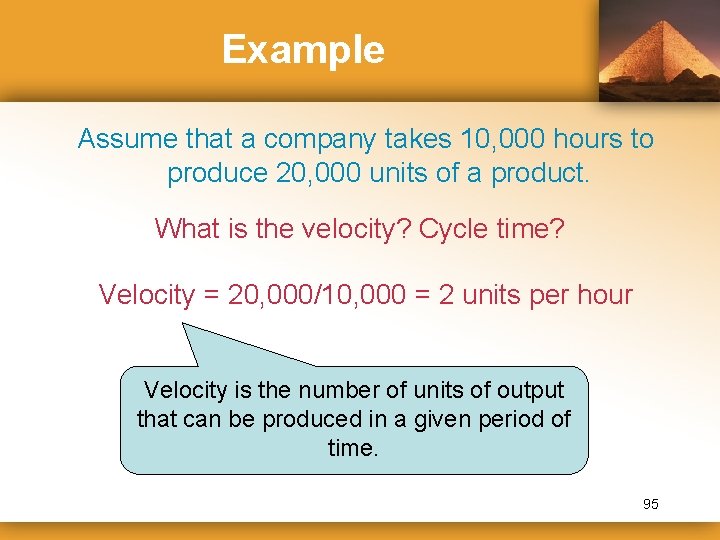 Example

Assume that a company takes 10,000 hours to produce 20,000 units of a product.

What is the velocity? Cycle time?

Velocity = 20,000/10,000 = 2 units per hour

Velocity is the number of units of output that can be produced in a given period of time.

95